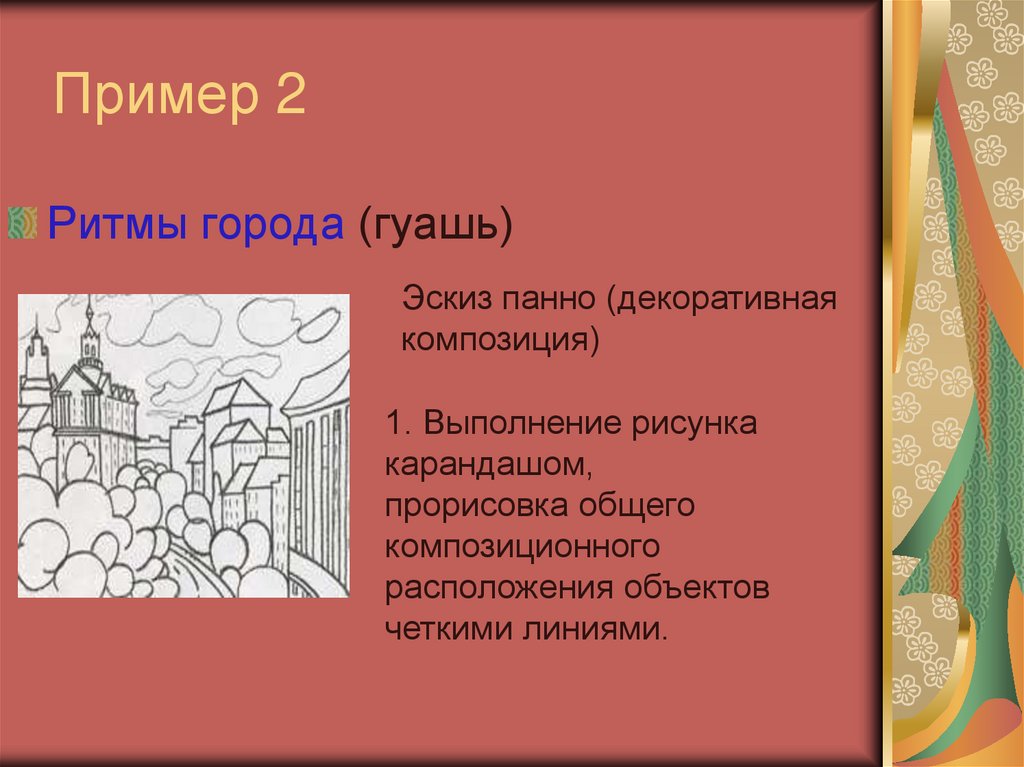 Пример 2

Ритмы города (гуашь)

Эскиз панно (декоративная композиция)

1. Выполнение рисунка карандашом, прорисовка общего композиционного расположения объектов четкими линиями.